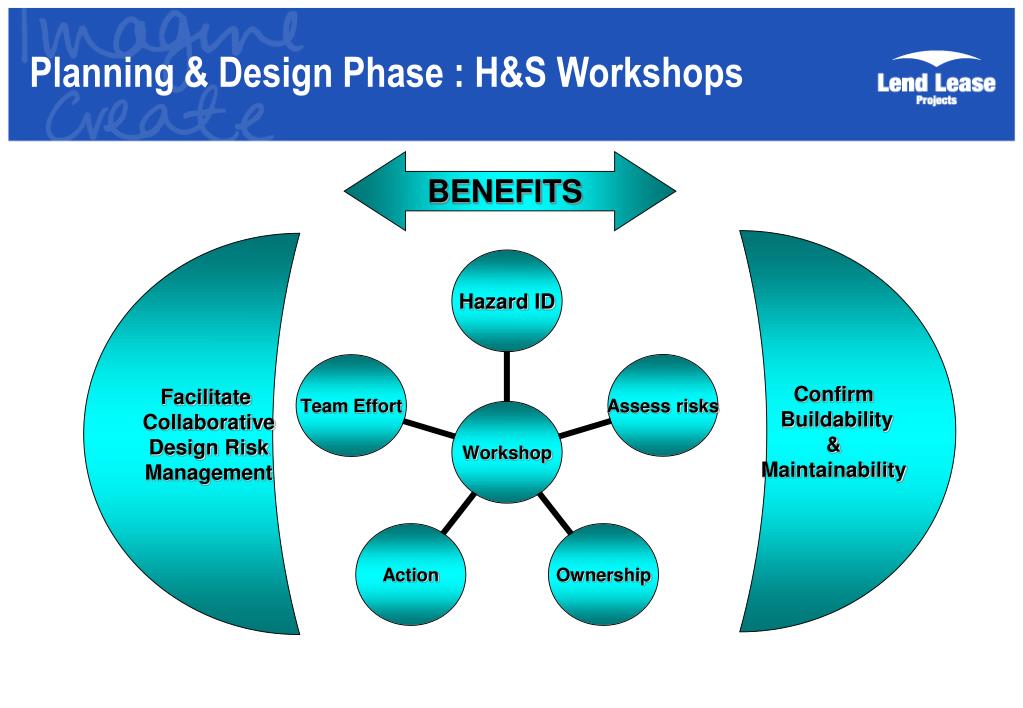 Imagine Create

Planning & Design Phase : H&S Workshops

Lend Lease Projects

BENEFITS

Facilitate Collaborative Design Risk Management

Hazard ID

Team Effort

Assess risks

Workshop

Action

Ownership

Confirm Buildability & Maintainability